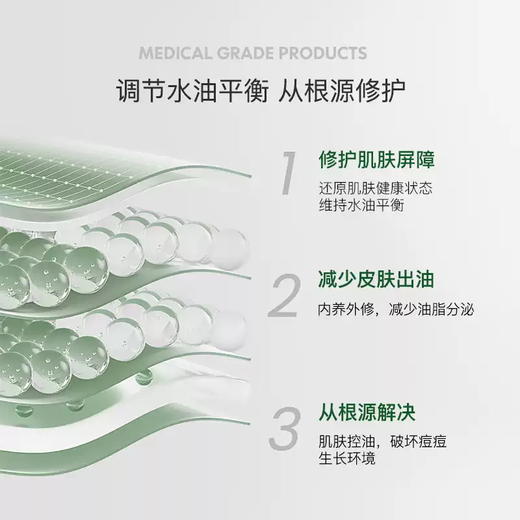 MEDICAL GRADE PRODUCTS

调节水油平衡 从根源修护

1 修护肌肤屏障

还原肌肤健康状态
维持水油平衡

2 减少皮肤出油

内养外修，减少油脂分泌

3 从根源解决

肌肤控油，破坏痘痘
生长环境